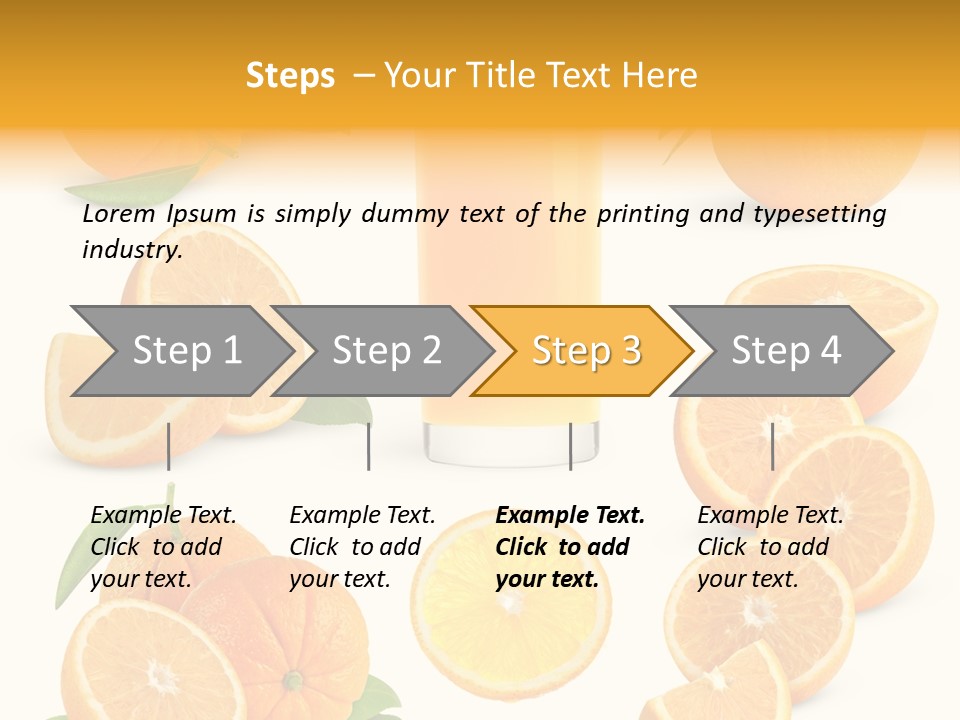 Steps – Your Title Text Here

Lorem Ipsum is simply dummy text of the printing and typesetting industry.

Step 1

Step 2

Step 3

Step 4

Example Text. Click to add your text.

Example Text. Click to add your text.

Example Text. Click to add your text.

Example Text. Click to add your text.